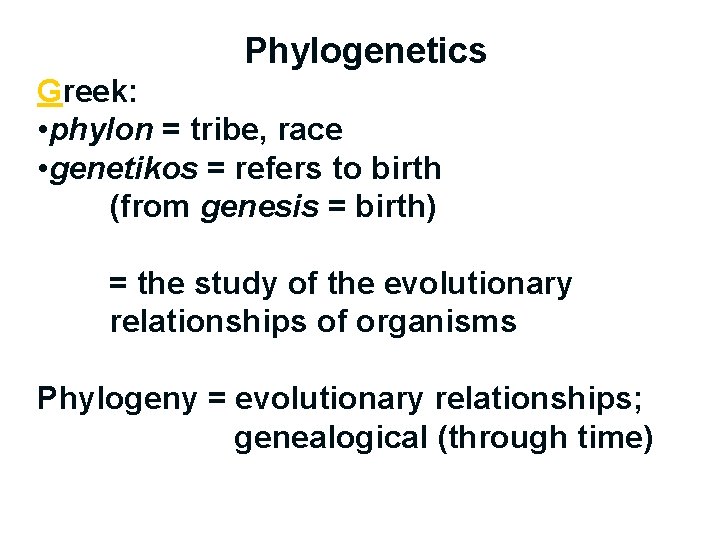 Phylogenetics

Greek:
•phylon = tribe, race
•genetikos = refers to birth
(from genesis = birth)

= the study of the evolutionary relationships of organisms

Phylogeny = evolutionary relationships; genealogical (through time)